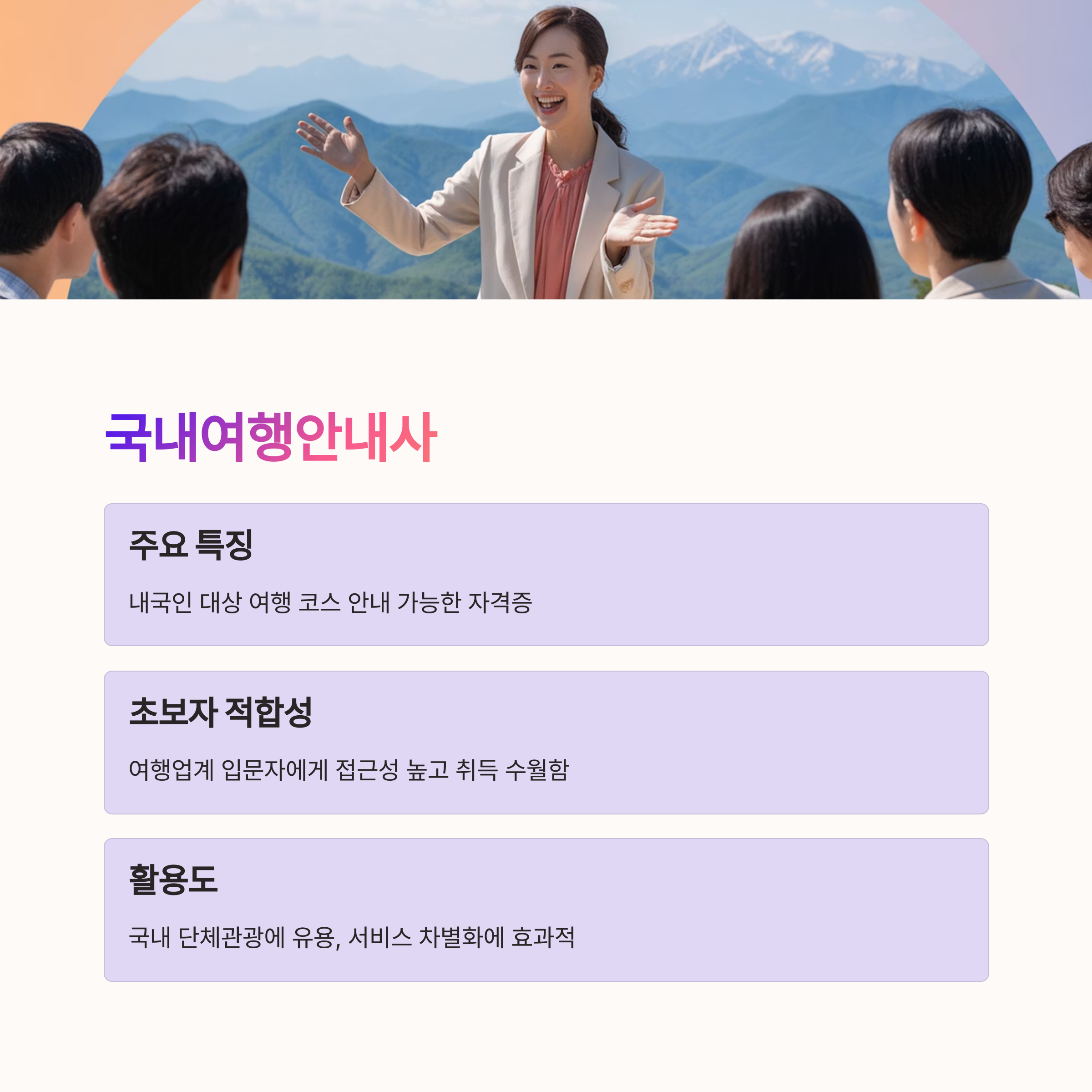 국내여행안내사

주요 특징

내국인 대상 여행 코스 안내 가능한 자격증

초보자 적합성

여행업계 입문자에게 접근성 높고 취득 수월함

활용도

국내 단체관광에 유용, 서비스 차별화에 효과적